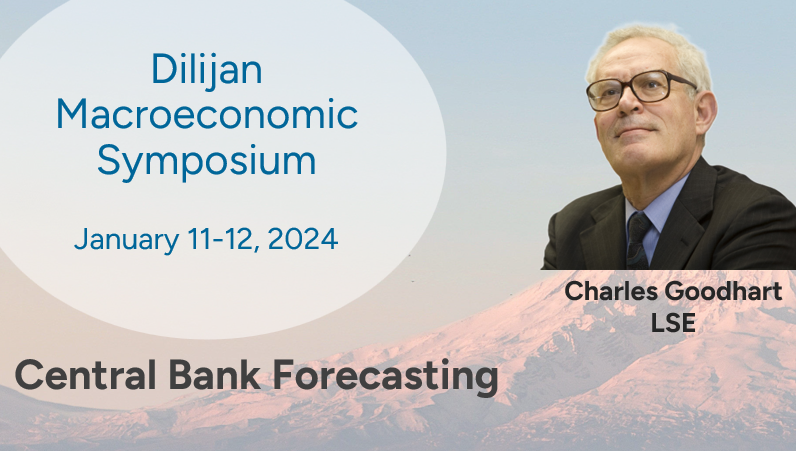 Dilijan Macroeconomic Symposium

January 11-12, 2024

Charles Goodhart
LSE

Central Bank Forecasting